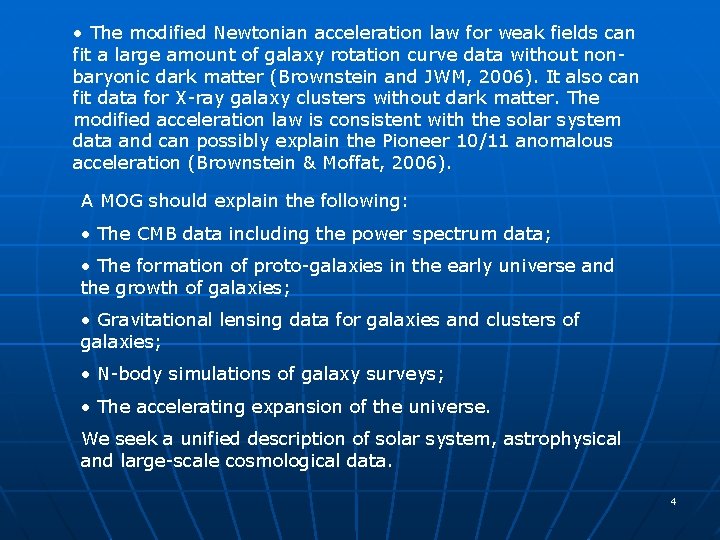 • The modified Newtonian acceleration law for weak fields can fit a large amount of galaxy rotation curve data without non-baryonic dark matter (Brownstein and JWM, 2006). It also can fit data for X-ray galaxy clusters without dark matter. The modified acceleration law is consistent with the solar system data and can possibly explain the Pioneer 10/11 anomalous acceleration (Brownstein & Moffat, 2006).

A MOG should explain the following:

• The CMB data including the power spectrum data;

• The formation of proto-galaxies in the early universe and the growth of galaxies;

• Gravitational lensing data for galaxies and clusters of galaxies;

• N-body simulations of galaxy surveys;

• The accelerating expansion of the universe.

We seek a unified description of solar system, astrophysical and large-scale cosmological data.

4